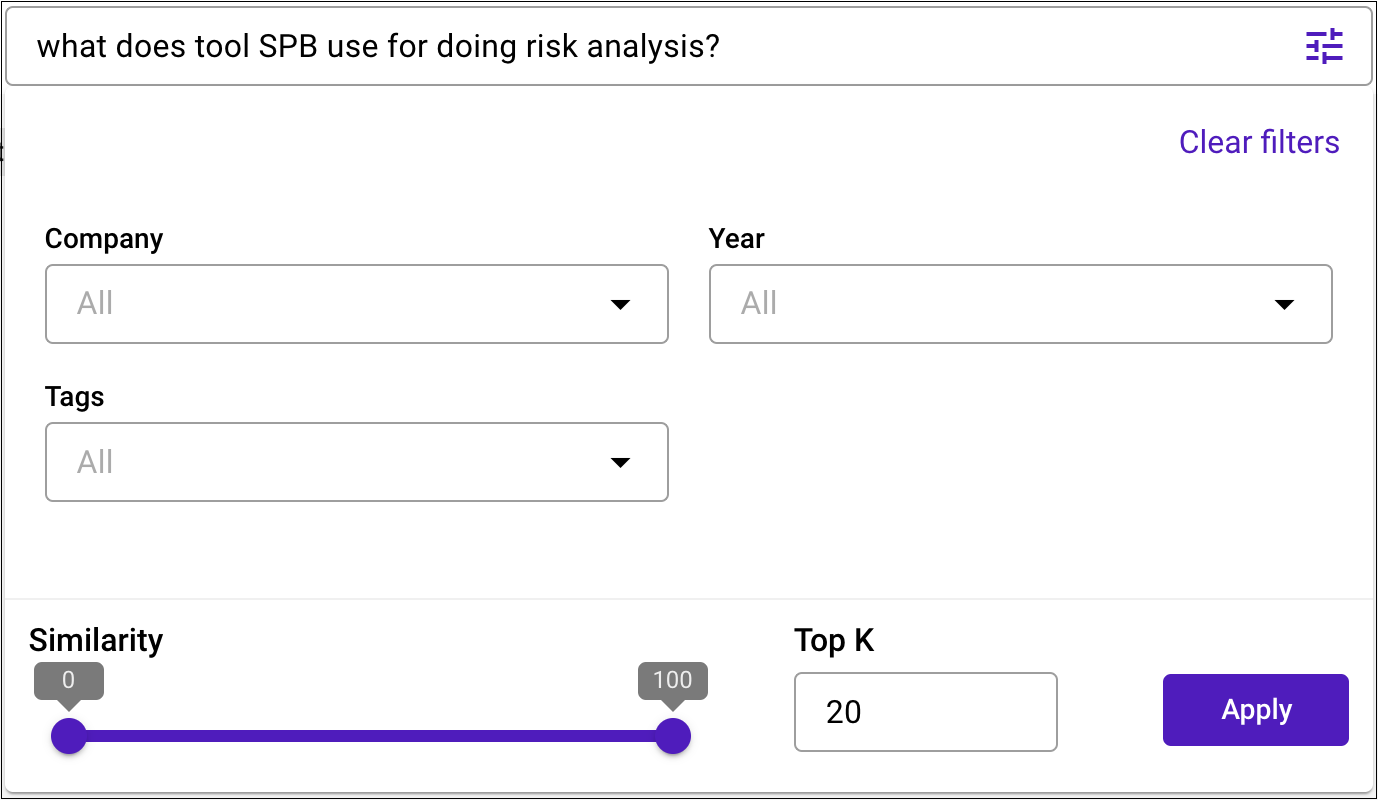 what does tool SPB use for doing risk analysis?

Clear filters

Company
All

Year
All

Tags
All

Similarity
0
100

Top K
20

Apply